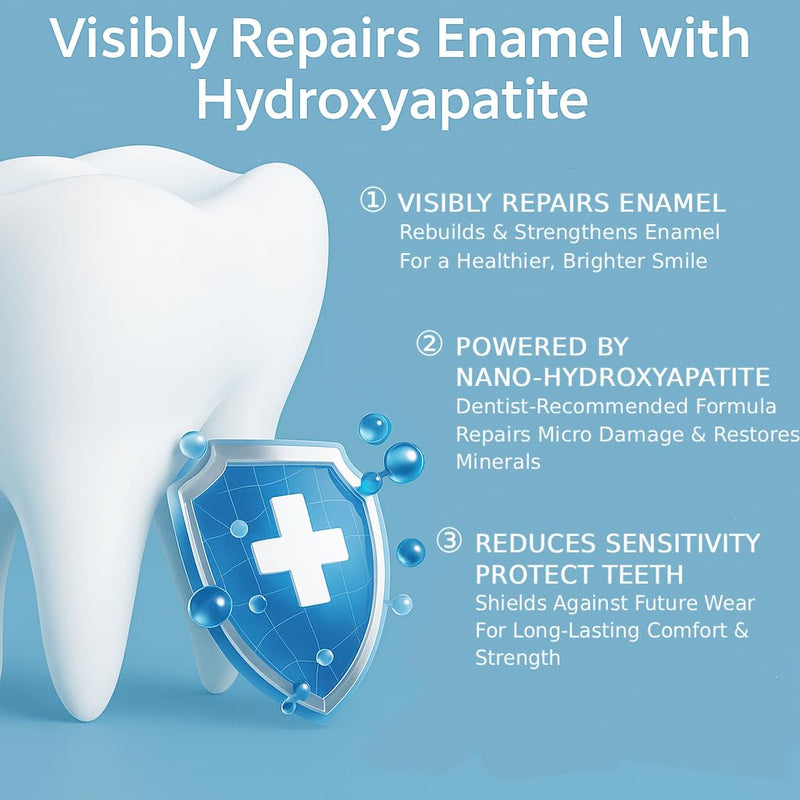 Visibly Repairs Enamel with Hydroxyapatite

① VISIBLY REPAIRS ENAMEL
Rebuilds & Strengthens Enamel For a Healthier, Brighter Smile

② POWERED BY NANO-HYDROXYAPATITE
Dentist-Recommended Formula Repairs Micro Damage & Restores Minerals

③ REDUCES SENSITIVITY PROTECT TEETH
Shields Against Future Wear For Long-Lasting Comfort & Strength